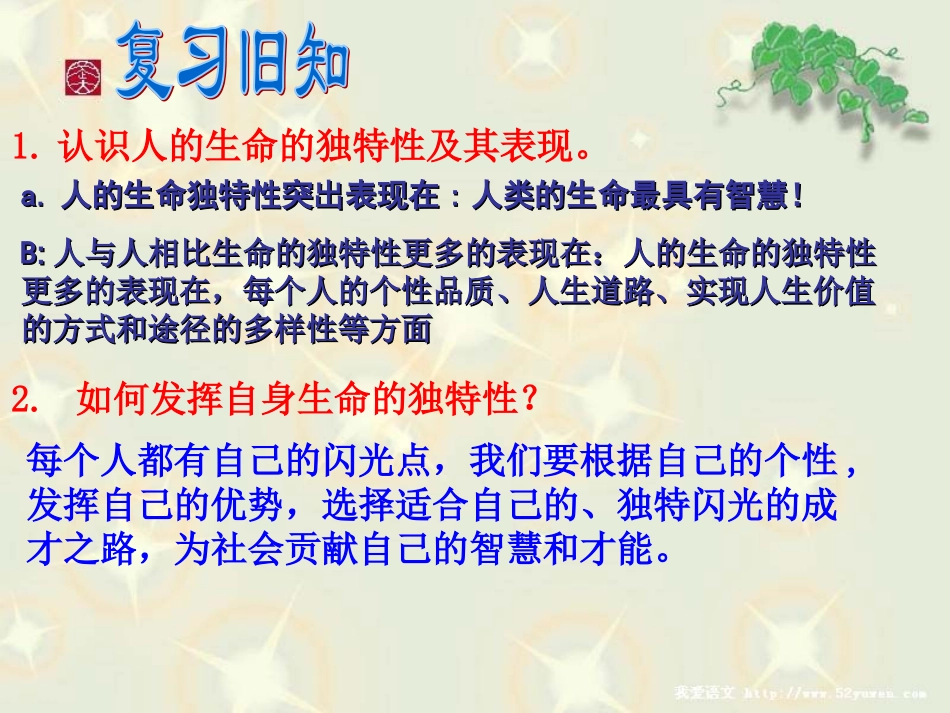 复习旧知

1. 认识人的生命的独特性及其表现。

a. 人的生命独特性突出表现在：人类的生命最具有智慧！

B: 人与人相比生命的独特性更多的表现在：人的生命的独特性更多的表现在，每个人的个性品质、人生道路、实现人生价值的方式和途径的多样性等方面

2. 如何发挥自身生命的独特性？

每个人都有自己的闪光点，我们要根据自己的个性，发挥自己的优势，选择适合自己的、独特闪光的成才之路，为社会贡献自己的智慧和才能。

我爱语文 http://www.52yuwen.com